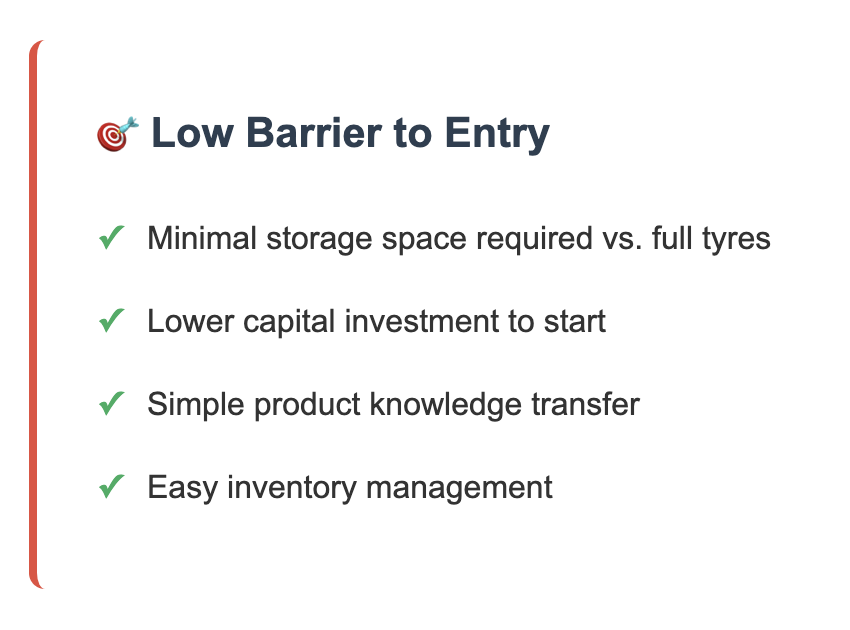 🎯 Low Barrier to Entry

✓ Minimal storage space required vs. full tyres

✓ Lower capital investment to start

✓ Simple product knowledge transfer

✓ Easy inventory management